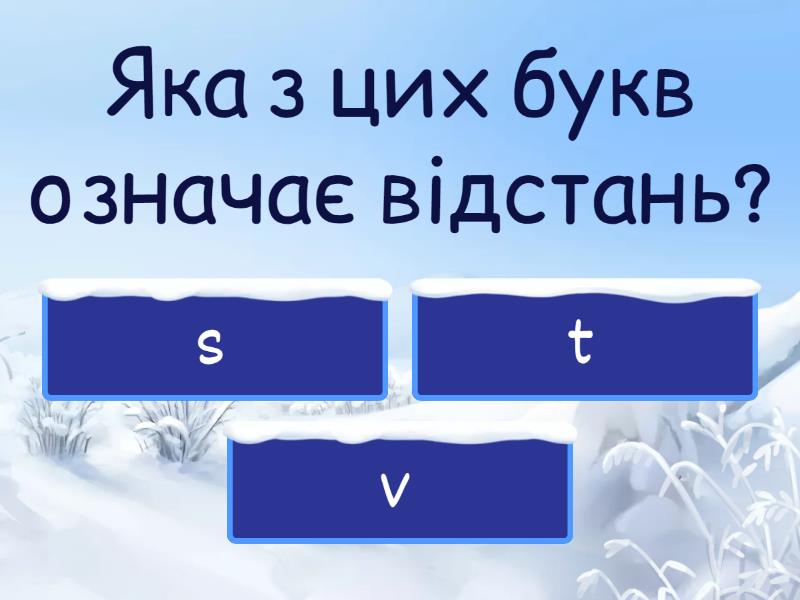 Яка з цих букв означає відстань?

s

t

v